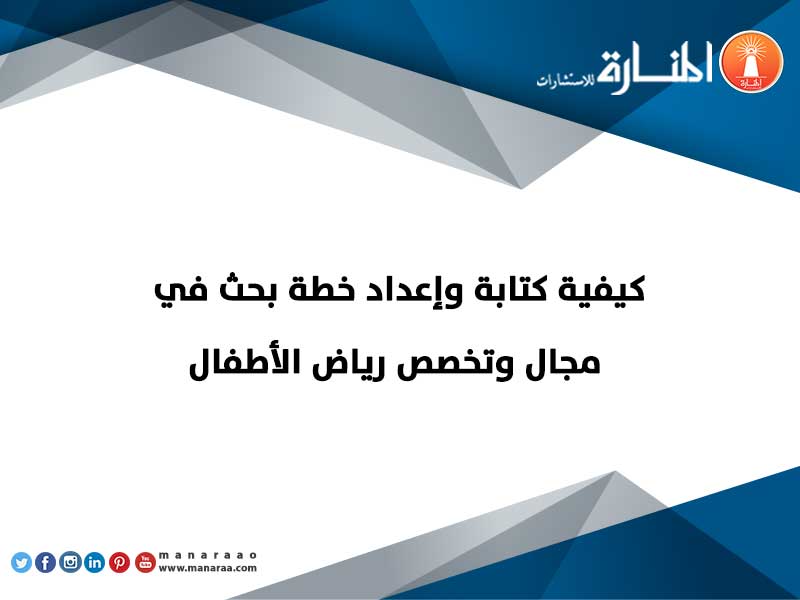 المنارة للاستشارات

كيفية كتابة وإعداد خطة بحث في مجال وتخصص رياض الأطفال

manaraao
www.manaraa.com